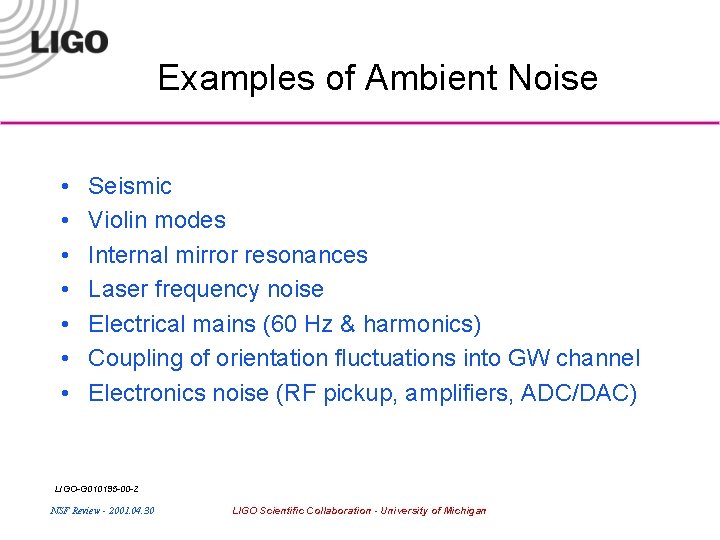 LIGO

Examples of Ambient Noise

• Seismic
• Violin modes
• Internal mirror resonances
• Laser frequency noise
• Electrical mains (60 Hz & harmonics)
• Coupling of orientation fluctuations into GW channel
• Electronics noise (RF pickup, amplifiers, ADC/DAC)

LIGO-G010195-00-Z

NSF Review - 2001.04.30

LIGO Scientific Collaboration - University of Michigan